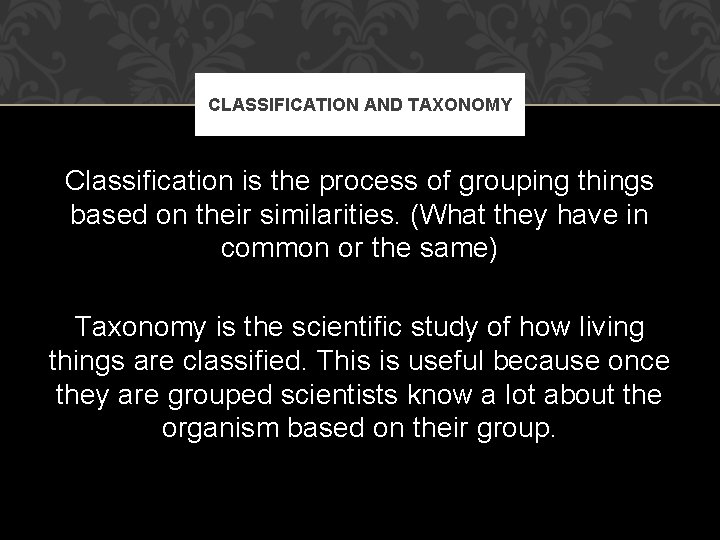 CLASSIFICATION AND TAXONOMY

Classification is the process of grouping things based on their similarities. (What they have in common or the same)

Taxonomy is the scientific study of how living things are classified. This is useful because once they are grouped scientists know a lot about the organism based on their group.